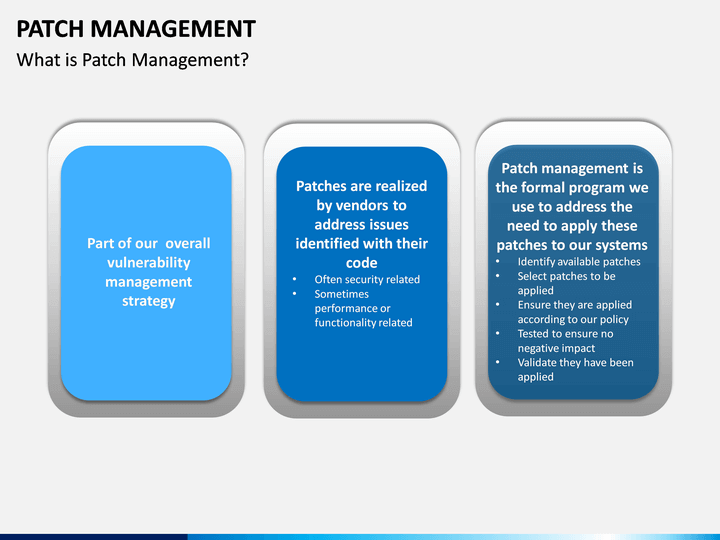 PATCH MANAGEMENT
What is Patch Management?

Part of our  overall vulnerability management strategy

Patches are realized by vendors to address issues identified with their code
• Often security related
• Sometimes performance or functionality related

Patch management is the formal program we use to address the need to apply these patches to our systems
• Identify available patches
• Select patches to be applied
• Ensure they are applied according to our policy
• Tested to ensure no negative impact
• Validate they have been applied